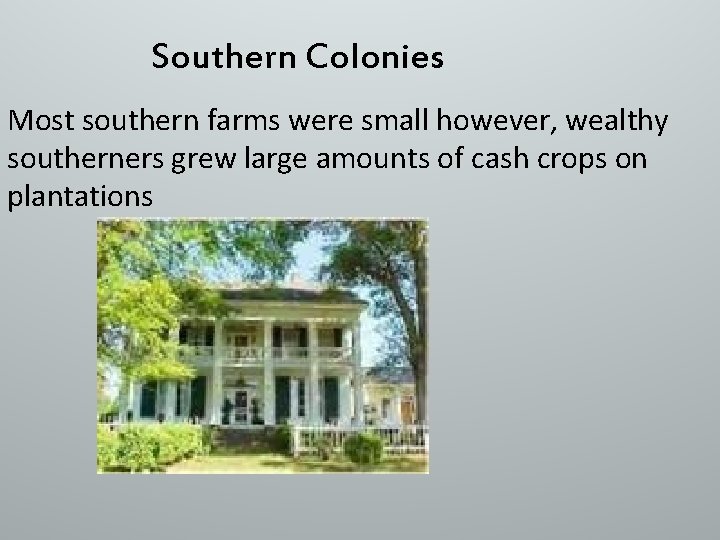 Southern Colonies

Most southern farms were small however, wealthy southerners grew large amounts of cash crops on plantations